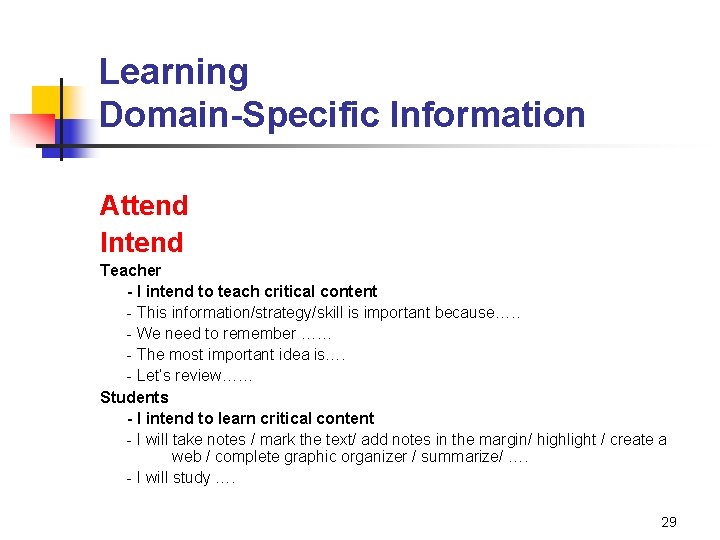 Learning
Domain-Specific Information

Attend
Intend
Teacher
- I intend to teach critical content
- This information/strategy/skill is important because…..
- We need to remember ……
- The most important idea is….
- Let's review……
Students
- I intend to learn critical content
- I will take notes / mark the text/ add notes in the margin/ highlight / create a web / complete graphic organizer / summarize/ ….
- I will study ….

29